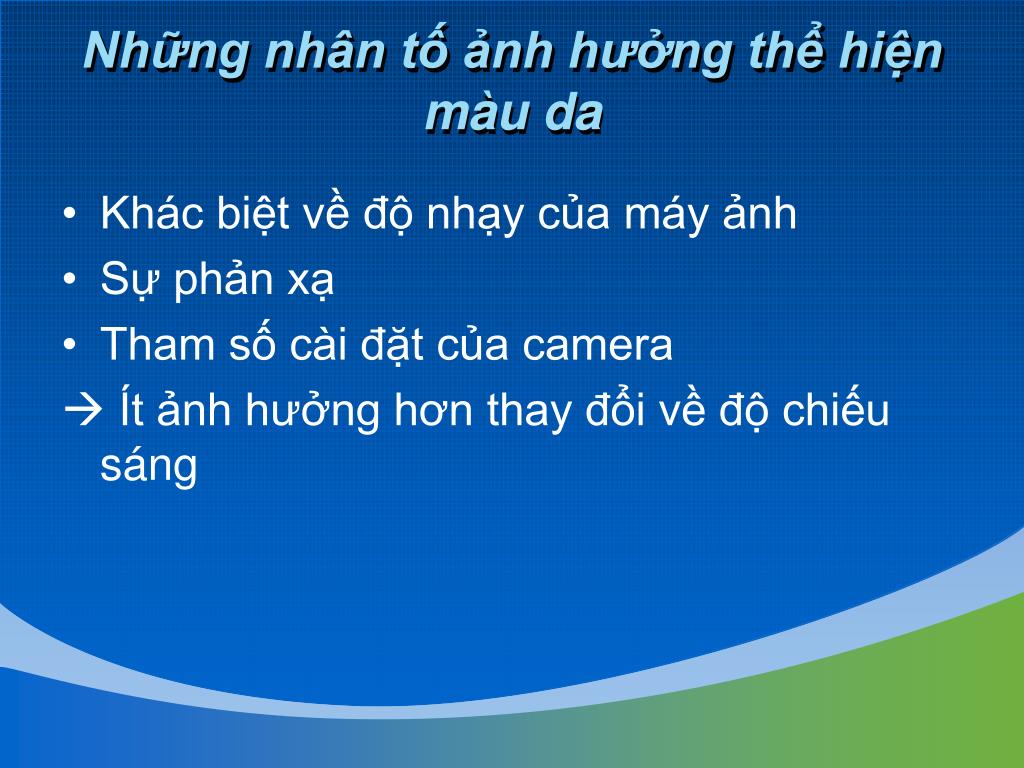 Những nhân tố ảnh hưởng thể hiện màu da

• Khác biệt về độ nhạy của máy ảnh
• Sự phản xạ
• Tham số cài đặt của camera
→ Ít ảnh hưởng hơn thay đổi về độ chiếu sáng